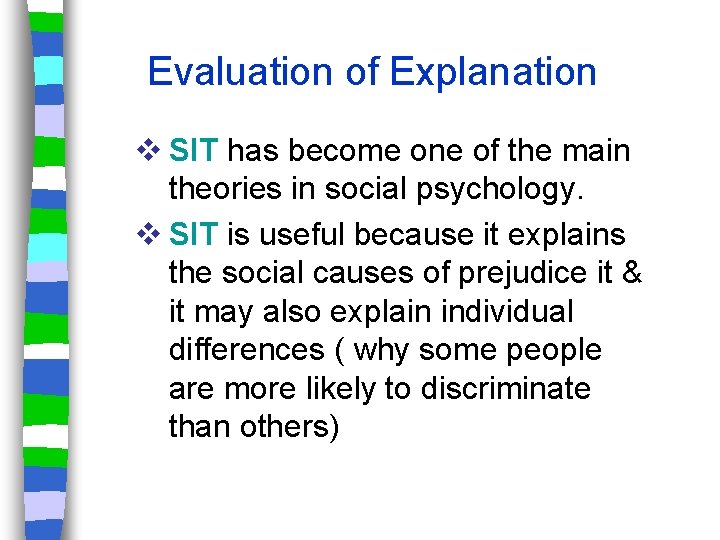 Evaluation of Explanation

❖ SIT has become one of the main theories in social psychology.

❖ SIT is useful because it explains the social causes of prejudice it & it may also explain individual differences ( why some people are more likely to discriminate than others)